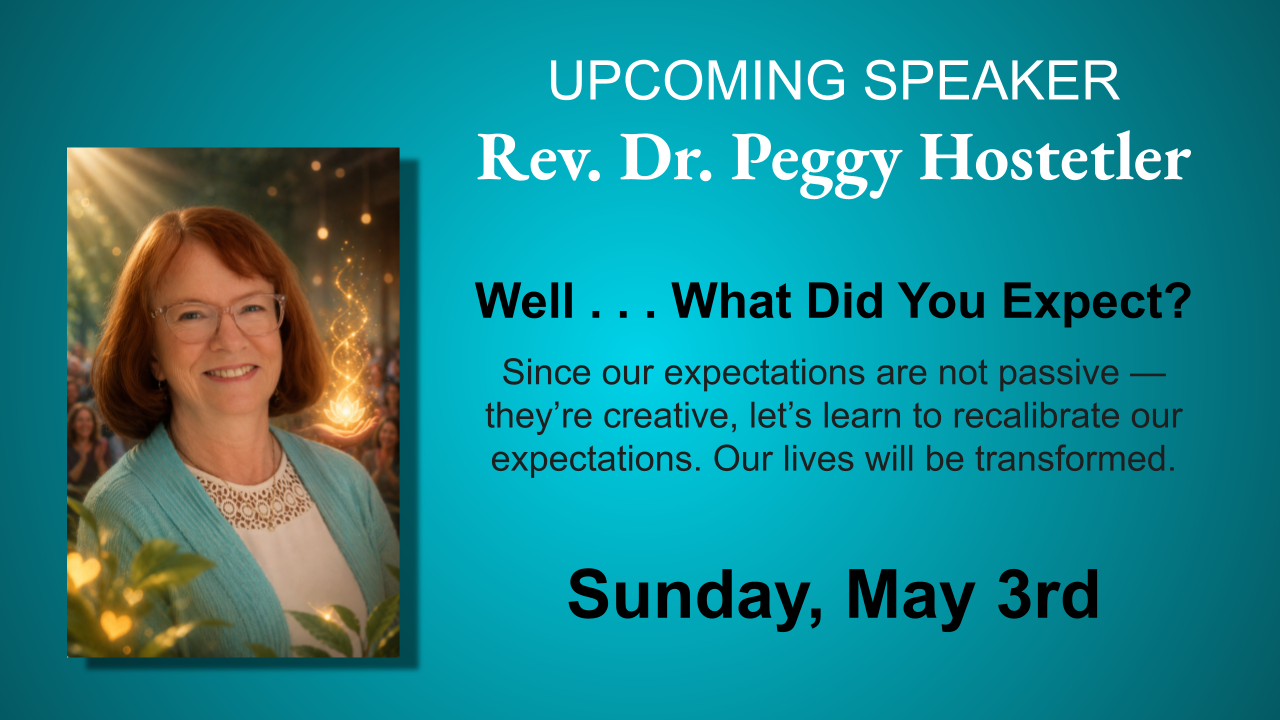 UPCOMING SPEAKER
Rev. Dr. Peggy Hostetler

Well . . . What Did You Expect?

Since our expectations are not passive — they're creative, let's learn to recalibrate our expectations. Our lives will be transformed.

Sunday, May 3rd